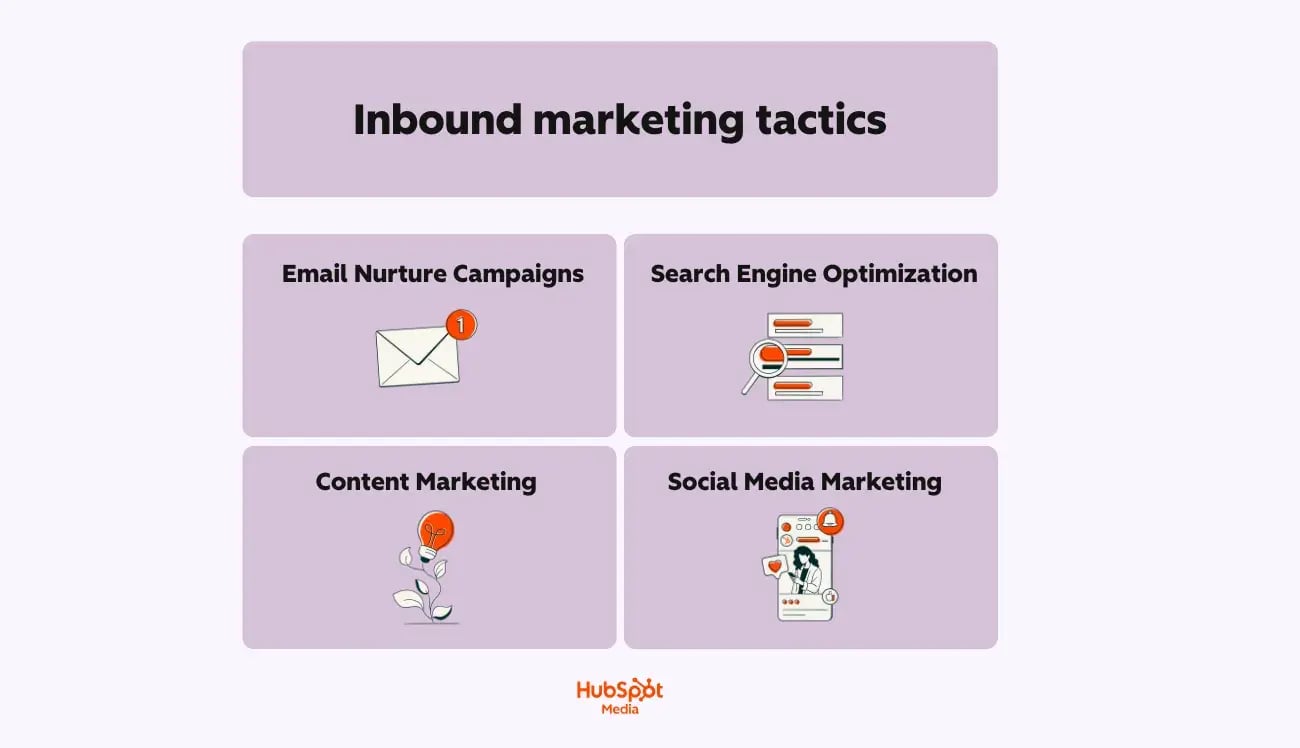 Inbound marketing tactics

Email Nurture Campaigns

1

Search Engine Optimization

Content Marketing

Social Media Marketing

HubSpot
Media